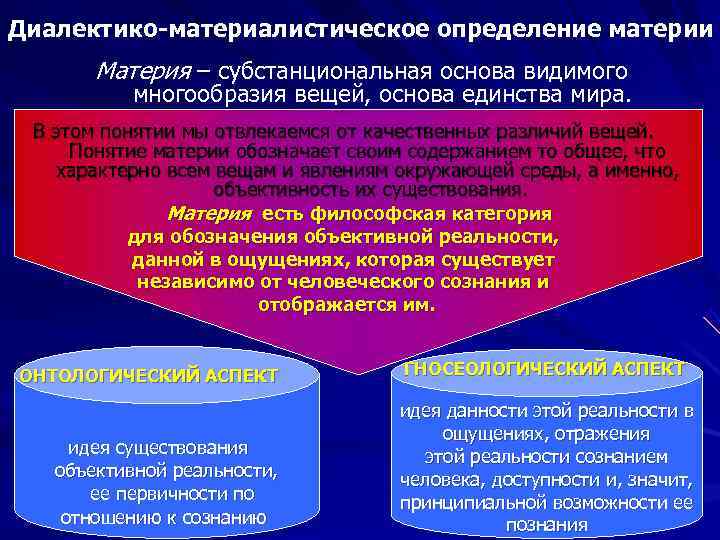 Диалектико-материалистическое определение материи

Материя – субстанциональная основа видимого многообразия вещей, основа единства мира.

В этом понятии мы отвлекаемся от качественных различий вещей. Понятие материи обозначает своим содержанием то общее, что характерно всем вещам и явлениям окружающей среды, а именно, объективность их существования.

Материя есть философская категория для обозначения объективной реальности, данной в ощущениях, которая существует независимо от человеческого сознания и отображается им.

ОНТОЛОГИЧЕСКИЙ АСПЕКТ

идея существования объективной реальности, ее первичности по отношению к сознанию

ГНОСЕОЛОГИЧЕСКИЙ АСПЕКТ

идея данности этой реальности в ощущениях, отражения этой реальности сознанием человека, доступности и, значит, принципиальной возможности ее познания